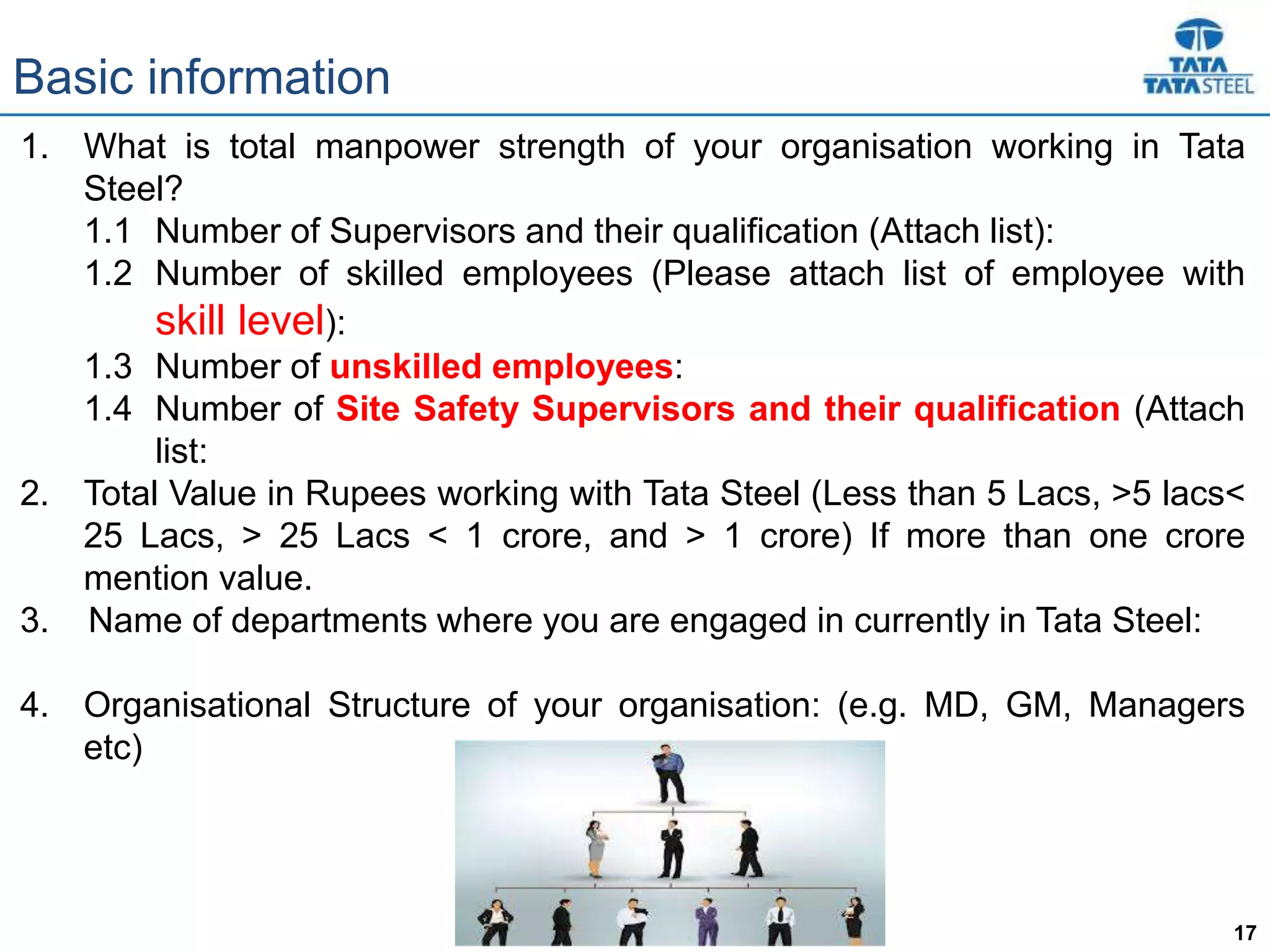 Basic information

TATA
TATA STEEL

1. What is total manpower strength of your organisation working in Tata Steel?
1.1 Number of Supervisors and their qualification (Attach list):
1.2 Number of skilled employees (Please attach list of employee with skill level):
1.3 Number of unskilled employees:
1.4 Number of Site Safety Supervisors and their qualification (Attach list:
2. Total Value in Rupees working with Tata Steel (Less than 5 Lacs, >5 lacs< 25 Lacs, > 25 Lacs < 1 crore, and > 1 crore) If more than one crore mention value.
3. Name of departments where you are engaged in currently in Tata Steel:

4. Organisational Structure of your organisation: (e.g. MD, GM, Managers etc)

17